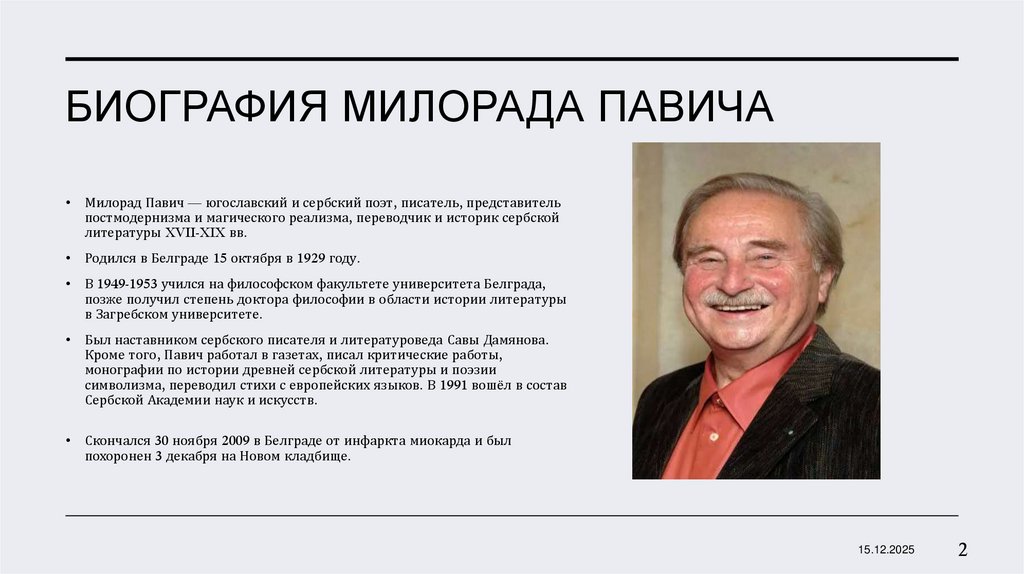 БИОГРАФИЯ МИЛОРАДА ПАВИЧА

• Милорад Павич — югославский и сербский поэт, писатель, представитель постмодернизма и магического реализма, переводчик и историк сербской литературы XVII-XIX вв.

• Родился в Белграде 15 октября в 1929 году.

• В 1949-1953 учился на философском факультете университета Белграда, позже получил степень доктора философии в области истории литературы в Загребском университете.

• Был наставником сербского писателя и литературоведа Савы Дамянова. Кроме того, Павич работал в газетах, писал критические работы, монографии по истории древней сербской литературы и поэзии символизма, переводил стихи с европейских языков. В 1991 вошёл в состав Сербской Академии наук и искусств.

• Скончался 30 ноября 2009 в Белграде от инфаркта миокарда и был похоронен 3 декабря на Новом кладбище.

15.12.2025

2